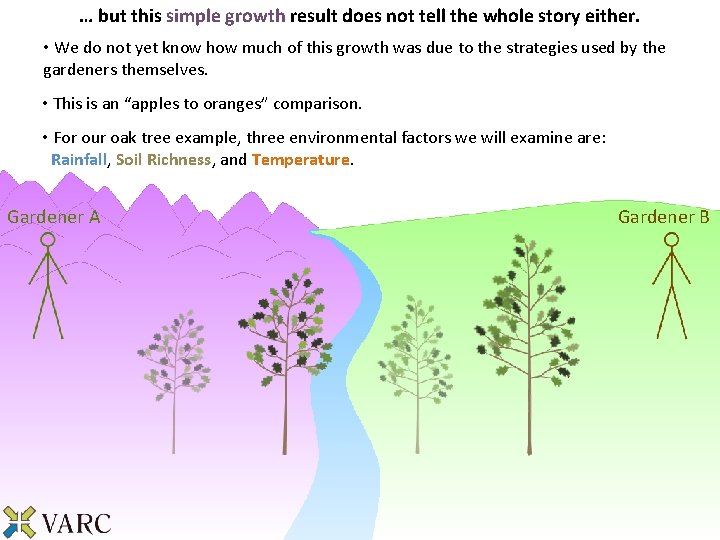 … but this simple growth result does not tell the whole story either.

• We do not yet know how much of this growth was due to the strategies used by the gardeners themselves.

• This is an “apples to oranges” comparison.

• For our oak tree example, three environmental factors we will examine are: Rainfall, Soil Richness, and Temperature.

Gardener A

Gardener B

VARC